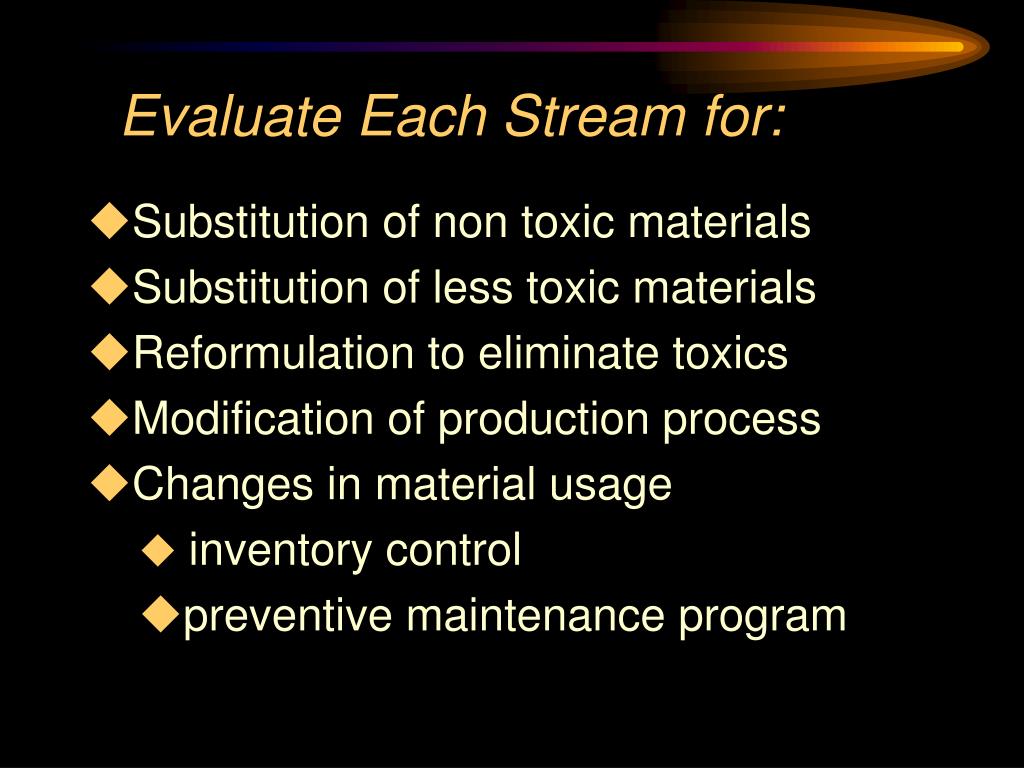 Evaluate Each Stream for:

◆Substitution of non toxic materials
◆Substitution of less toxic materials
◆Reformulation to eliminate toxics
◆Modification of production process
◆Changes in material usage
◆ inventory control
◆preventive maintenance program